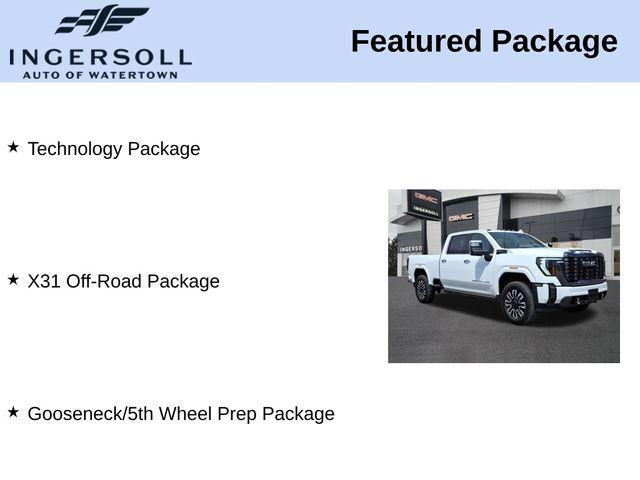 INGERSOLL
AUTO OF WATERTOWN

Featured Package

★ Technology Package

★ X31 Off-Road Package

★ Gooseneck/5th Wheel Prep Package

GMC
INGERSOLL
GMC
INGERSO